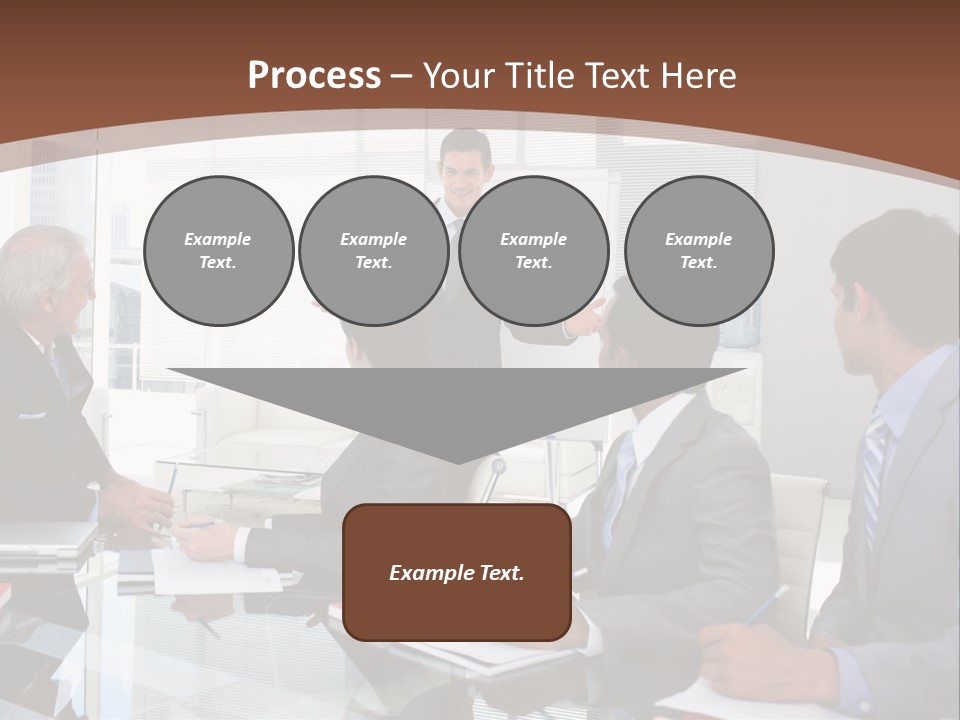 Process – Your Title Text Here

Example Text.

Example Text.

Example Text.

Example Text.

Example Text.